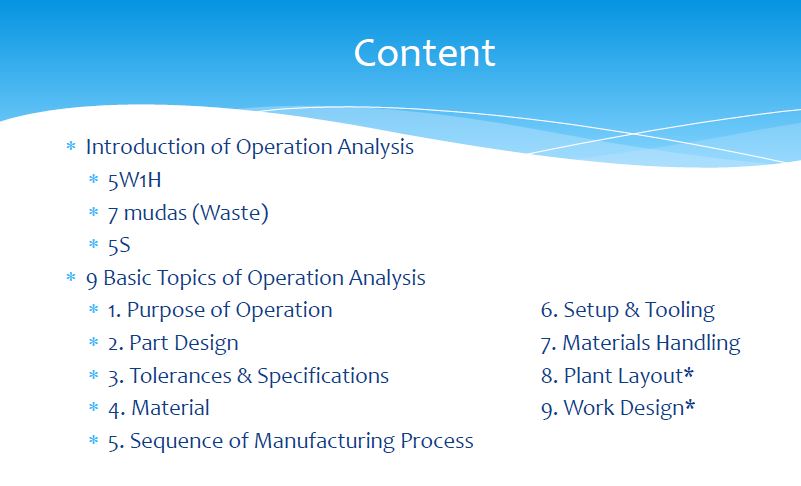 Content

* Introduction of Operation Analysis
  * 5W1H
  * 7 mudas (Waste)
  * 5S
* 9 Basic Topics of Operation Analysis
  * 1. Purpose of Operation
  * 2. Part Design
  * 3. Tolerances & Specifications
  * 4. Material
  * 5. Sequence of Manufacturing Process

6. Setup & Tooling
7. Materials Handling
8. Plant Layout*
9. Work Design*